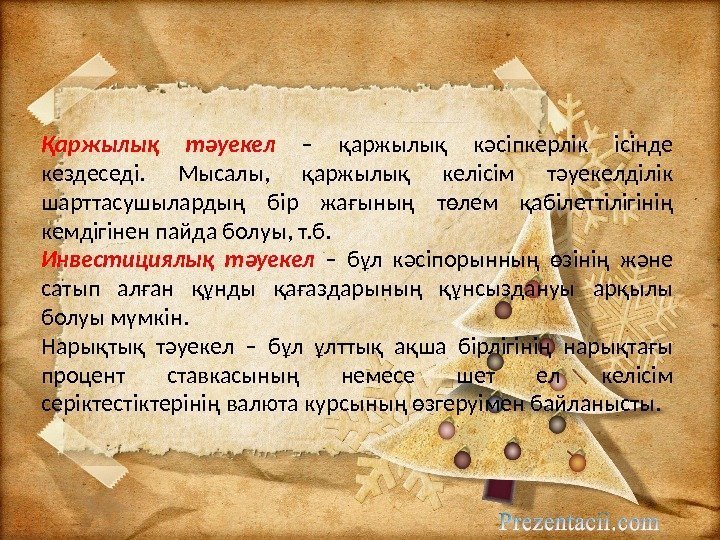 Қаржылық тәуекел – қаржылық кәсіпкерлік ісінде кездеседі. Мысалы, қаржылық келісім тәуекелділік шарттасушылардың бір жағының төлем қабілеттілігінің кемдігінен пайда болуы, т.б.

Инвестициялық тәуекел – бұл кәсіпорынның өзінің және сатып алған құнды қағаздарының құнсыздануы арқылы болуы мүмкін.

Нарықтық тәуекел – бұл ұлттық ақша бірлігінің нарықтағы процент ставкасының немесе шет ел келісім серіктестіктерінің валюта курсының өзгеруімен байланысты.

Prezentacii.com